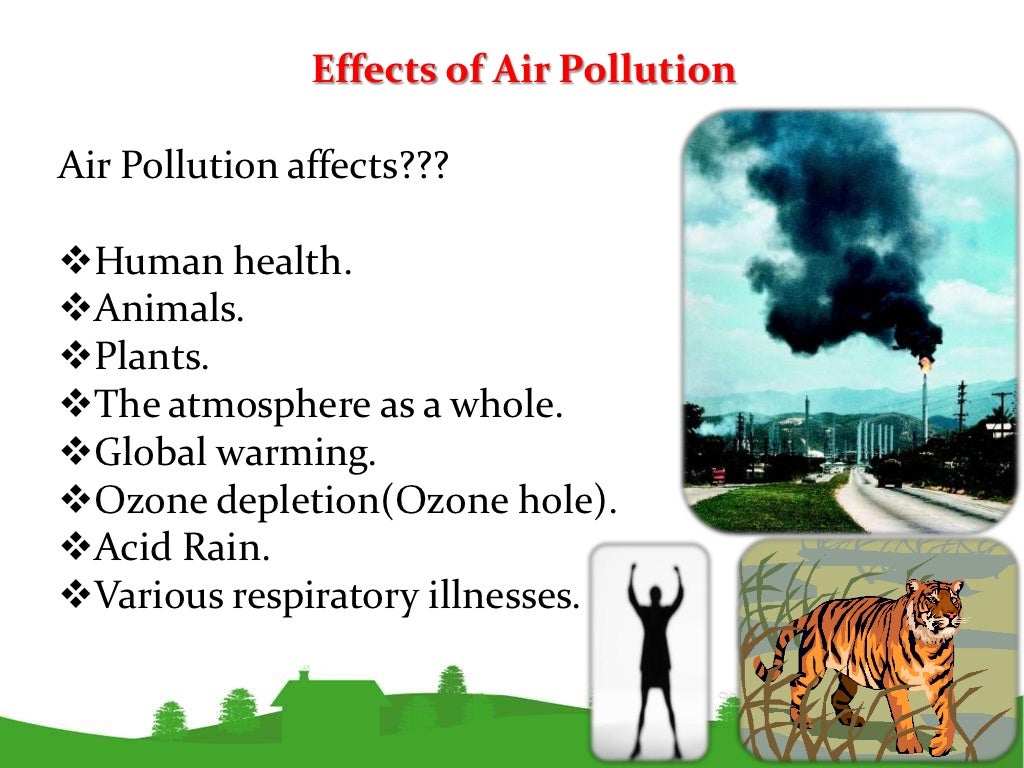 Effects of Air Pollution

Air Pollution affects???

❖Human health.
❖Animals.
❖Plants.
❖The atmosphere as a whole.
❖Global warming.
❖Ozone depletion(Ozone hole).
❖Acid Rain.
❖Various respiratory illnesses.